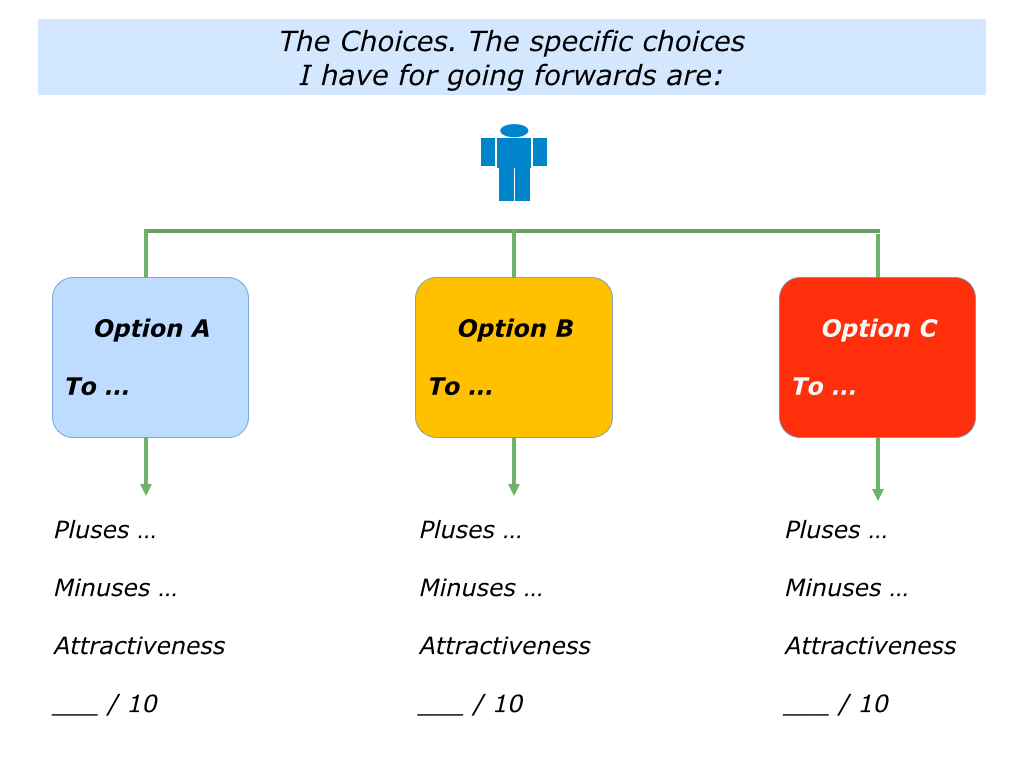 The Choices. The specific choices
I have for going forwards are:

Option A

To …

Pluses …

Minuses …

Attractiveness

___ / 10

Option B

To …

Pluses …

Minuses …

Attractiveness

___ / 10

Option C

To …

Pluses …

Minuses …

Attractiveness

___ / 10